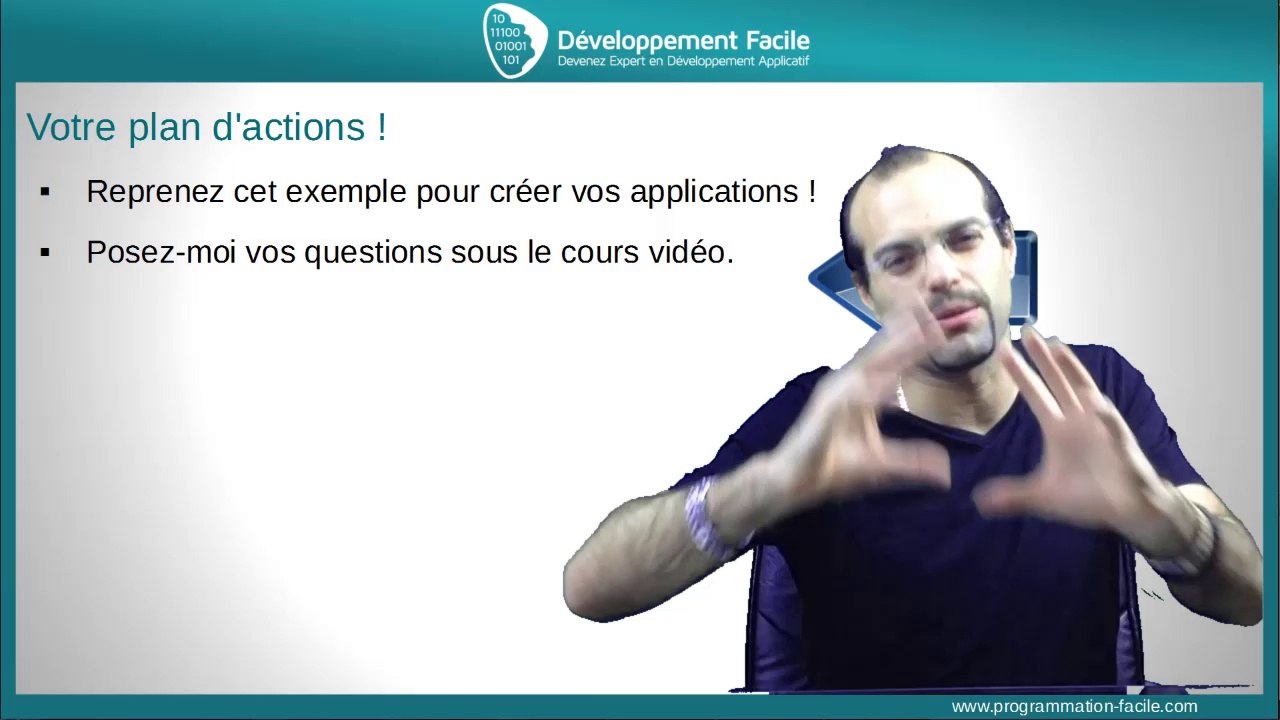 10
11100
01001
101
Développement Facile
Devenez Expert en Développement Applicatif

Votre plan d'actions !

▪ Reprenez cet exemple pour créer vos applications !

▪ Posez-moi vos questions sous le cours vidéo.

www.programmation-facile.com